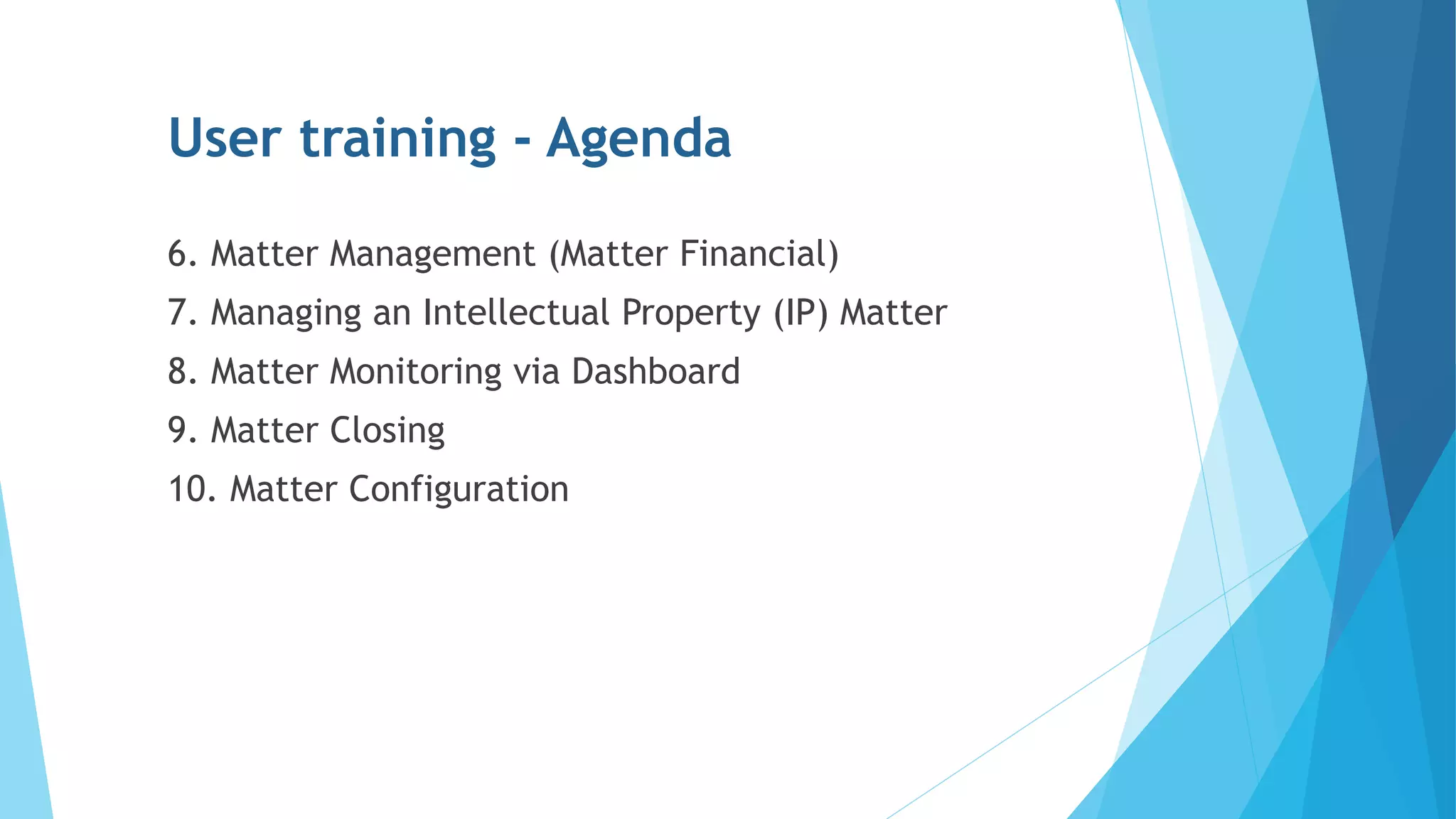 User training - Agenda

6. Matter Management (Matter Financial)
7. Managing an Intellectual Property (IP) Matter
8. Matter Monitoring via Dashboard
9. Matter Closing
10. Matter Configuration